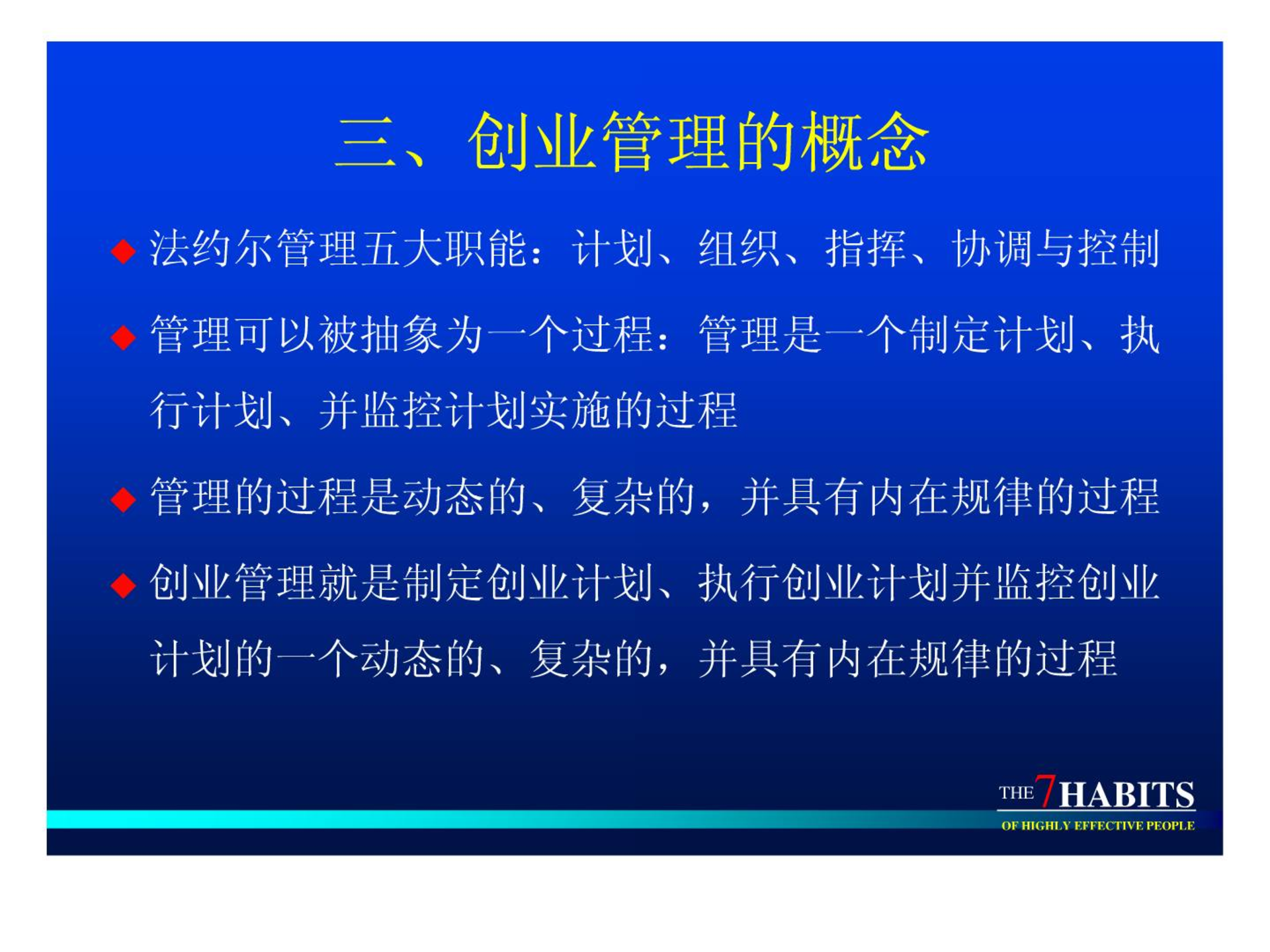 三、创业管理的概念

◆ 法约尔管理五大职能：计划、组织、指挥、协调与控制

◆ 管理可以被抽象为一个过程：管理是一个制定计划、执行计划、并监控计划实施的过程

◆ 管理的过程是动态的、复杂的，并具有内在规律的过程

◆ 创业管理就是制定创业计划、执行创业计划并监控创业计划的一个动态的、复杂的，并具有内在规律的过程

THE 7 HABITS
OF HIGHLY EFFECTIVE PEOPLE